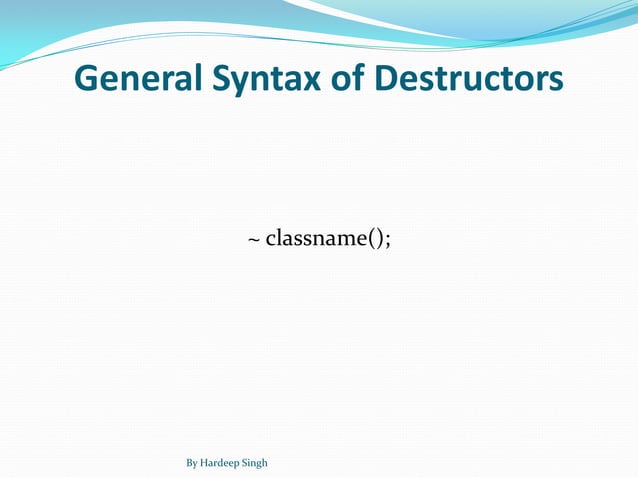 General Syntax of Destructors

~ classname();

By Hardeep Singh